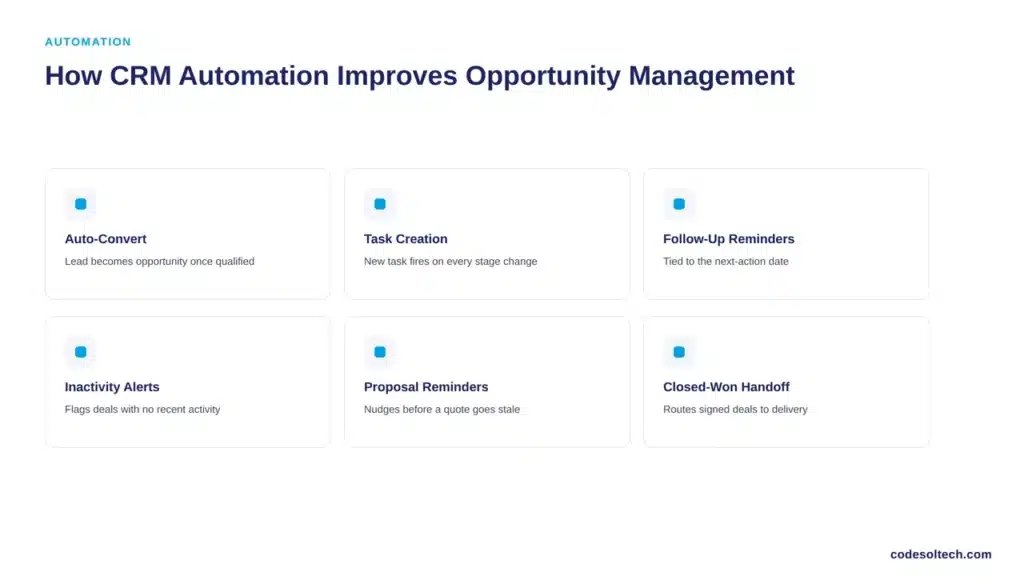 AUTOMATION

How CRM Automation Improves Opportunity Management

Auto-Convert

Lead becomes opportunity once qualified

Task Creation

New task fires on every stage change

Follow-Up Reminders

Tied to the next-action date

Inactivity Alerts

Flags deals with no recent activity

Proposal Reminders

Nudges before a quote goes stale

Closed-Won Handoff

Routes signed deals to delivery

codesoltech.com